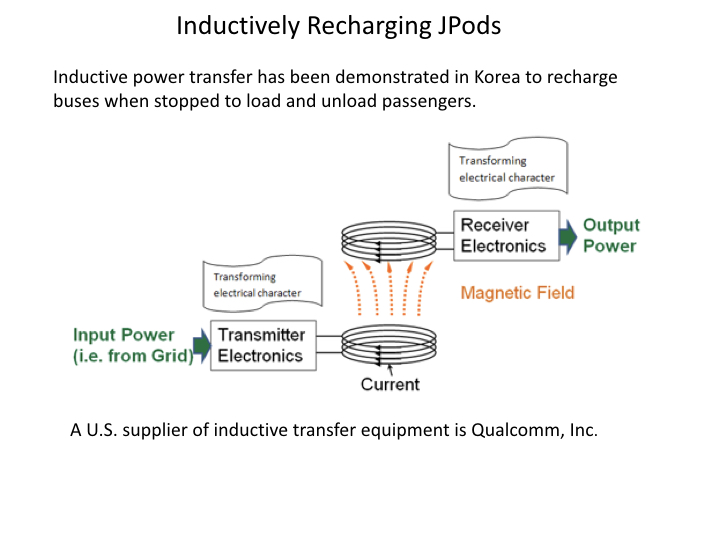 Inductively Recharging JPods

Inductive power transfer has been demonstrated in Korea to recharge buses when stopped to load and unload passengers.

Transforming electrical character

Receiver Electronics

Output Power

Transforming electrical character

Magnetic Field

Input Power (i.e. from Grid)

Transmitter Electronics

Current

A U.S. supplier of inductive transfer equipment is Qualcomm, Inc.